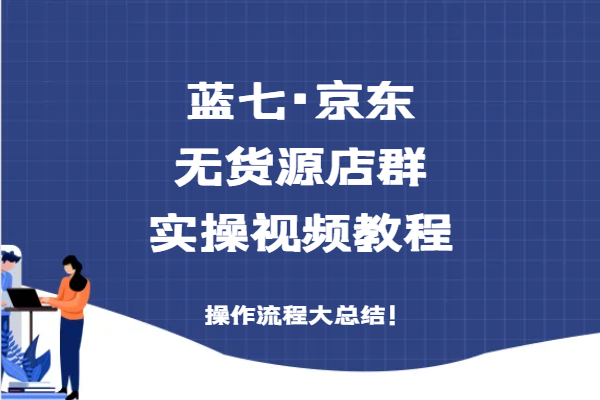 蓝七·京东
无货源店群
实操视频教程

操作流程大总结!